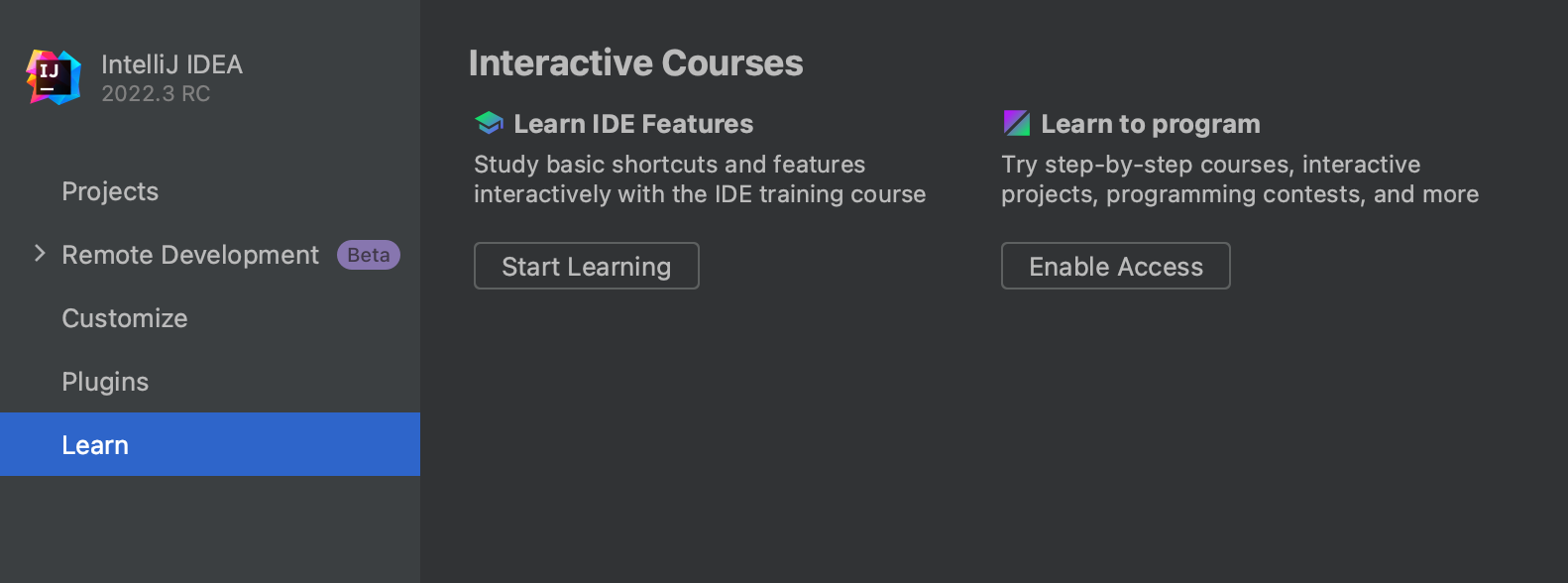 IJ
IntelliJ IDEA
2022.3 RC

Projects

Remote Development Beta

Customize

Plugins

Learn

Interactive Courses

Learn IDE Features

Study basic shortcuts and features interactively with the IDE training course

Start Learning

Learn to program

Try step-by-step courses, interactive projects, programming contests, and more

Enable Access